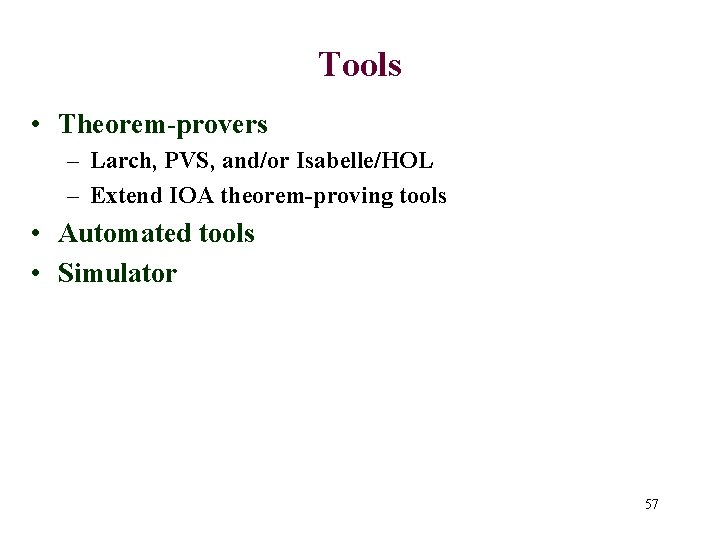 Tools

• Theorem-provers
  – Larch, PVS, and/or Isabelle/HOL
  – Extend IOA theorem-proving tools
• Automated tools
• Simulator

57